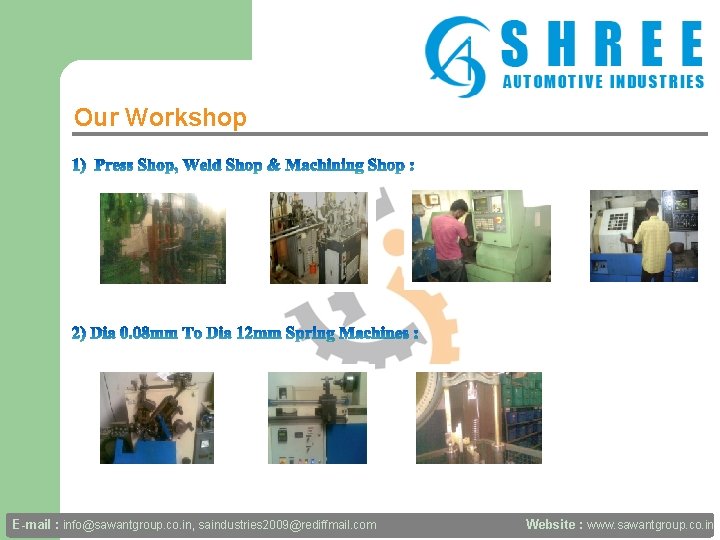 SHREE
AUTOMOTIVE INDUSTRIES

Our Workshop

1) Press Shop, Weld Shop & Machining Shop :

2) Dia 0.08mm To Dia 12mm Spring Machines :

E-mail : info@sawantgroup.co.in, saindustries2009@rediffmail.com Website : www.sawantgroup.co.in